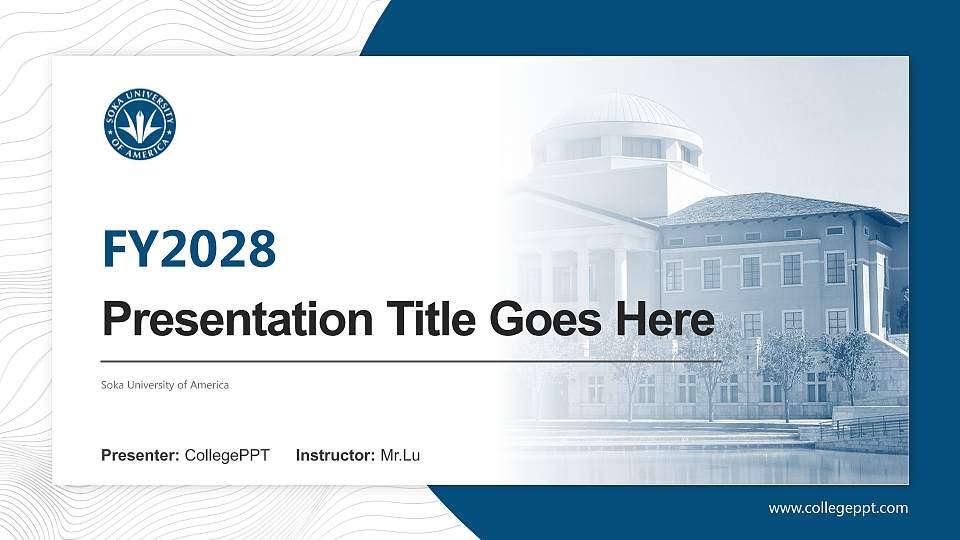 SOKA UNIVERSITY OF AMERICA

FY2028

Presentation Title Goes Here

Soka University of America

Presenter: CollegePPT Instructor: Mr.Lu

www.collegeppt.com